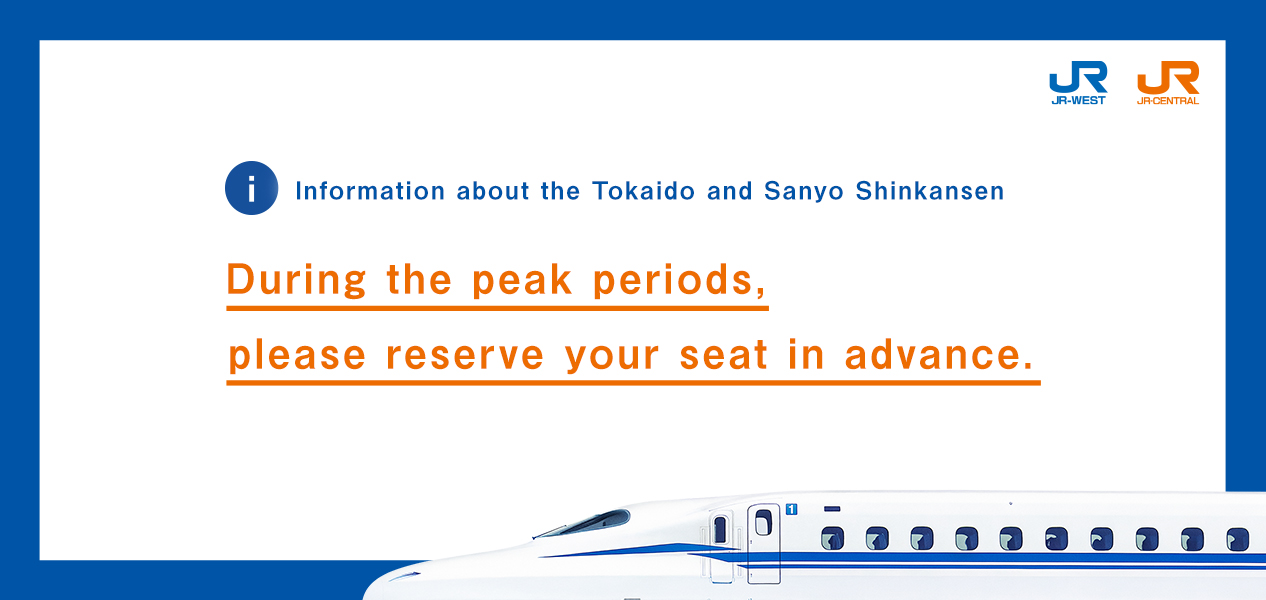 JR JR-WEST
JR JR-CENTRAL

i Information about the Tokaido and Sanyo Shinkansen

During the peak periods,
please reserve your seat in advance.

1